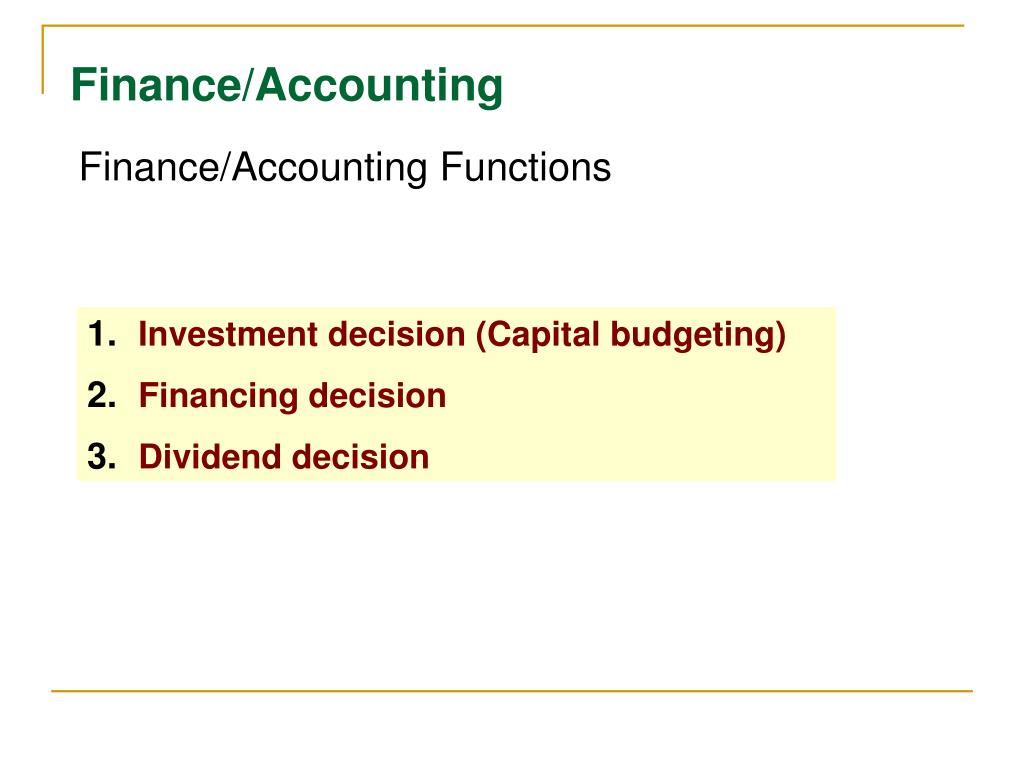 Finance/Accounting

Finance/Accounting Functions

1. Investment decision (Capital budgeting)
2. Financing decision
3. Dividend decision